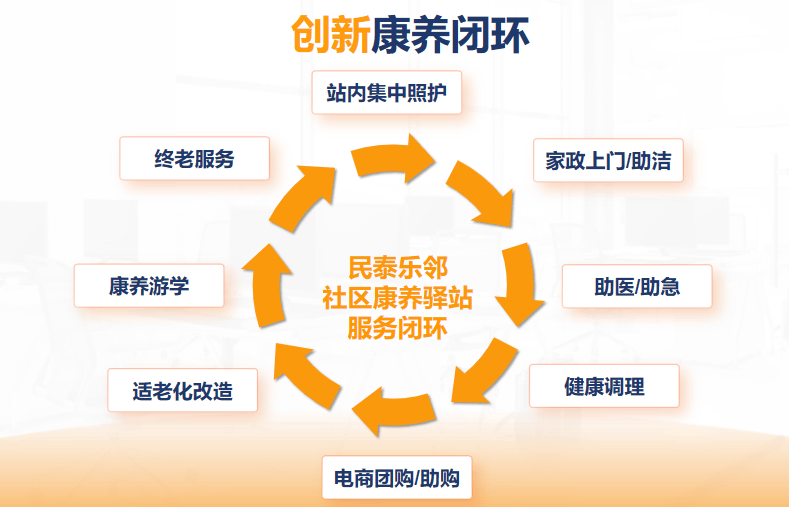 创新康养闭环

站内集中照护

家政上门/助洁

助医/助急

健康调理

电商团购/助购

适老化改造

康养游学

终老服务

民泰乐邻
社区康养驿站
服务闭环